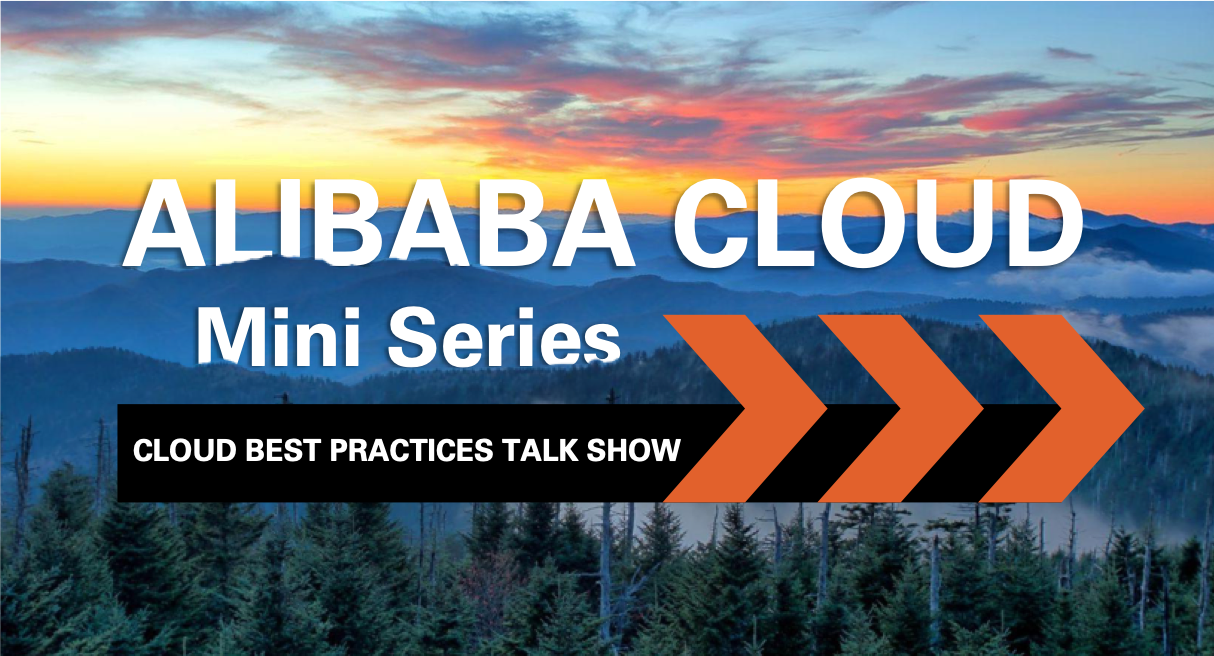 ALIBABA CLOUD
Mini Series

CLOUD BEST PRACTICES TALK SHOW